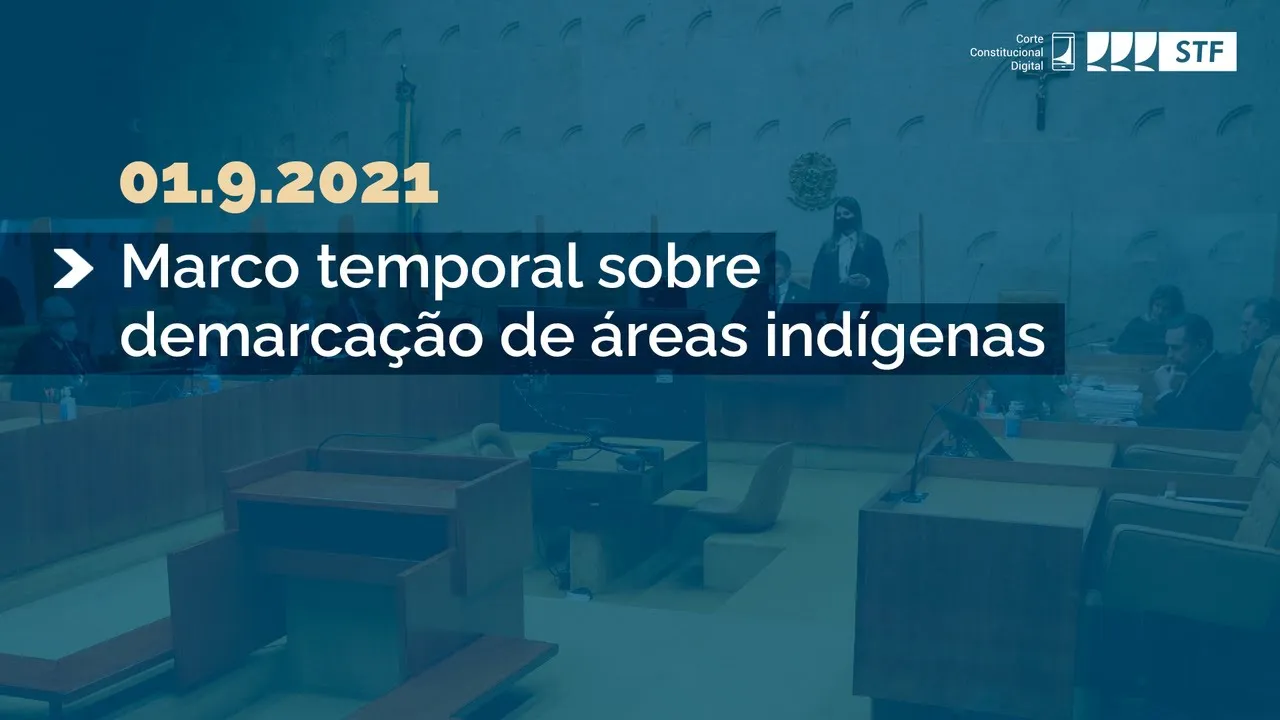 Corte Constitucional Digital

STF

01.9.2021

Marco temporal sobre demarcação de áreas indígenas